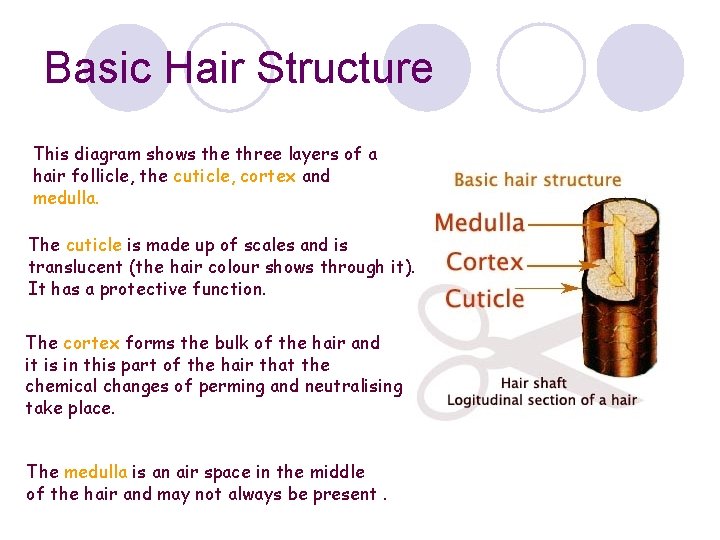 Basic Hair Structure

This diagram shows the three layers of a hair follicle, the cuticle, cortex and medulla.

The cuticle is made up of scales and is translucent (the hair colour shows through it). It has a protective function.

The cortex forms the bulk of the hair and it is in this part of the hair that the chemical changes of perming and neutralising take place.

The medulla is an air space in the middle of the hair and may not always be present .

Basic hair structure

Medulla

Cortex

Cuticle

Hair shaft
Logitudinal section of a hair